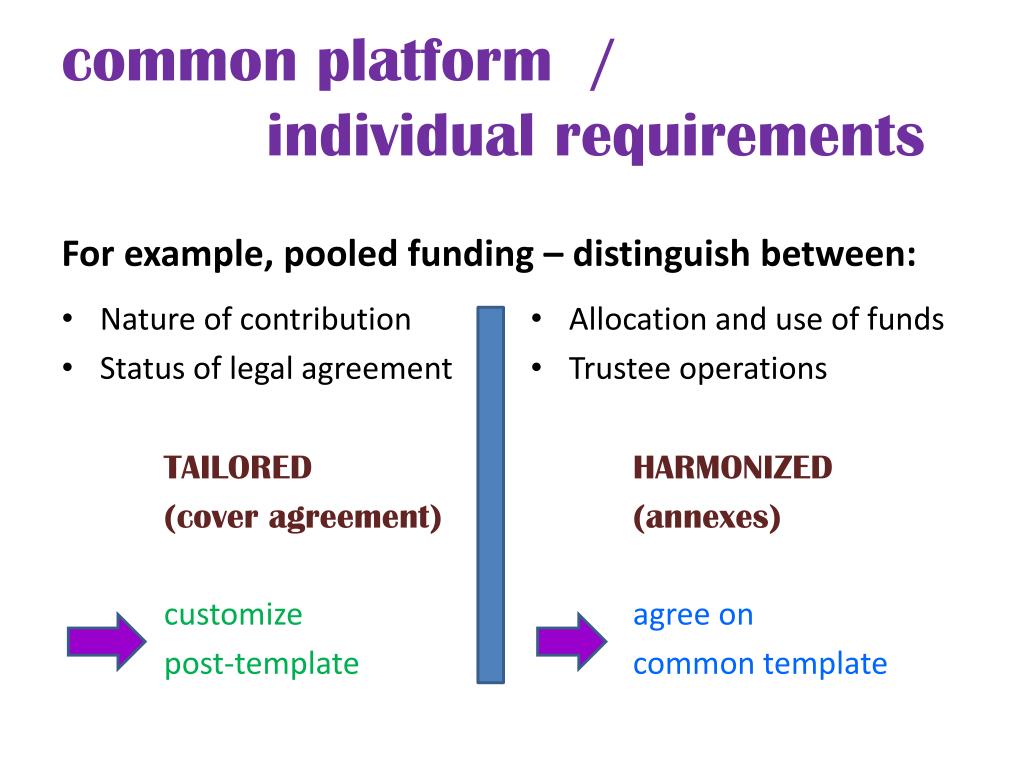 common platform /
individual requirements

For example, pooled funding – distinguish between:

• Nature of contribution
• Status of legal agreement

TAILORED
(cover agreement)

customize
post-template

• Allocation and use of funds
• Trustee operations

HARMONIZED
(annexes)

agree on
common template